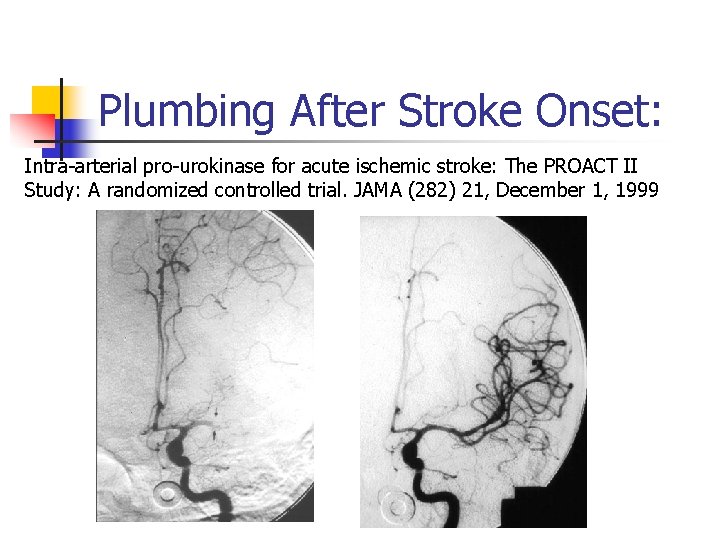 Plumbing After Stroke Onset:

Intra-arterial pro-urokinase for acute ischemic stroke: The PROACT II Study: A randomized controlled trial. JAMA (282) 21, December 1, 1999